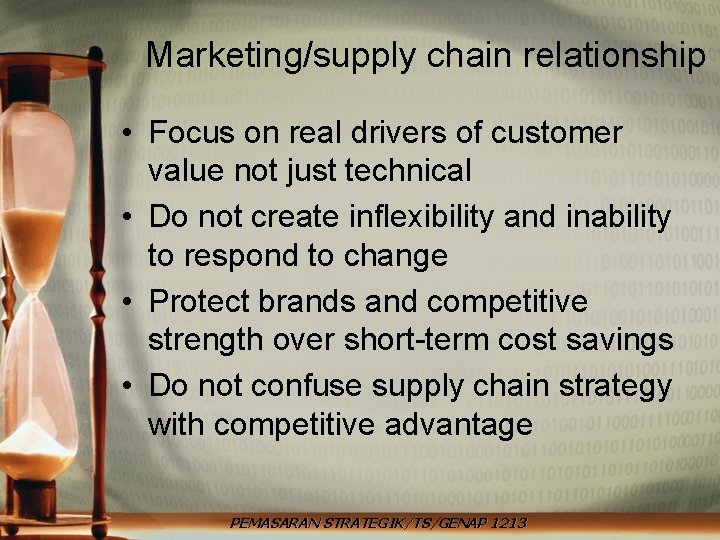 Marketing/supply chain relationship

• Focus on real drivers of customer value not just technical
• Do not create inflexibility and inability to respond to change
• Protect brands and competitive strength over short-term cost savings
• Do not confuse supply chain strategy with competitive advantage

PEMASARAN STRATEGIK/TS/GENAP 1213